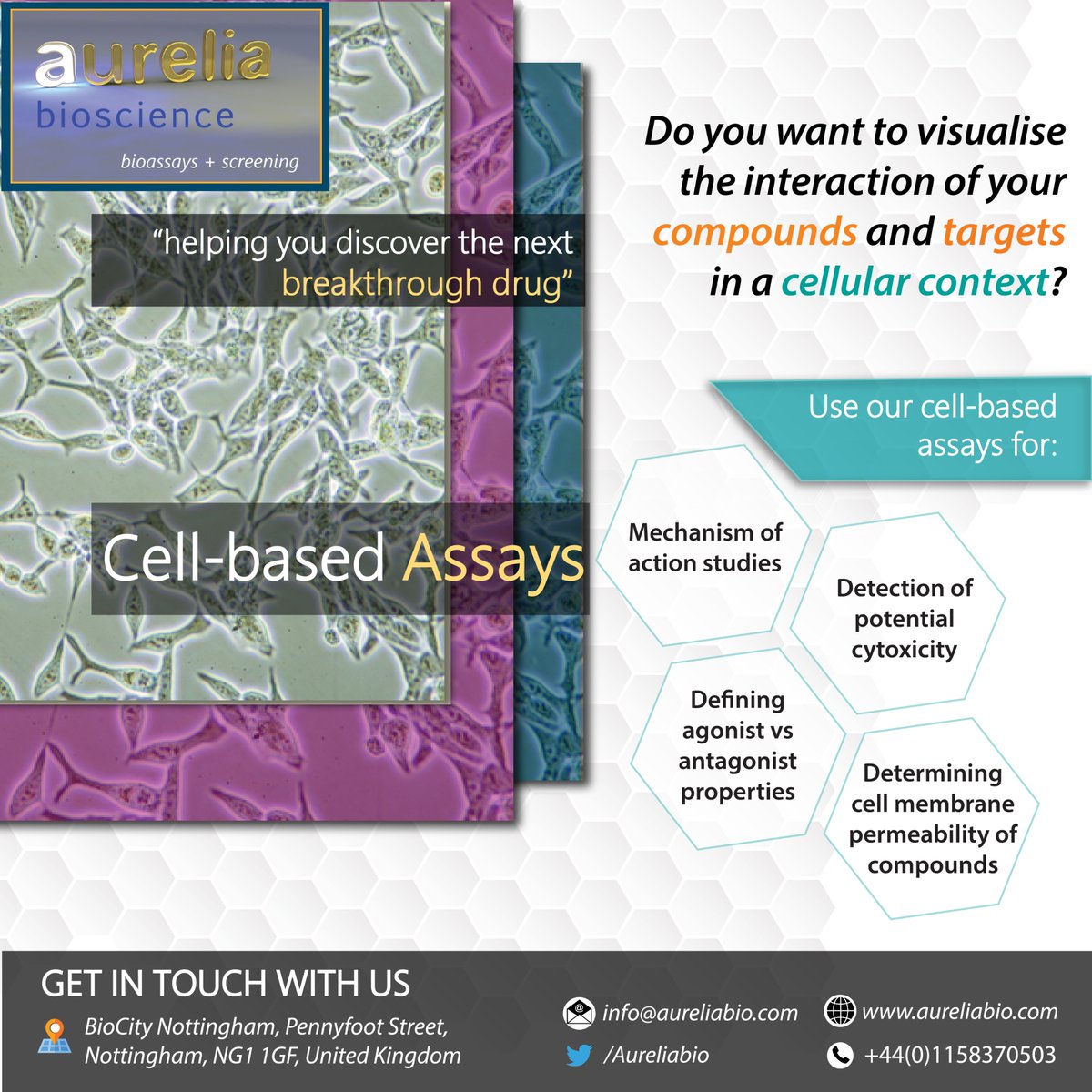 aurelia
bioscience
bioassays + screening

"helping you discover the next breakthrough drug"

Cell-based Assays

Do you want to visualise the interaction of your compounds and targets in a cellular context?

Use our cell-based assays for:

Mechanism of action studies

Detection of potential cytoxicity

Defining agonist vs antagonist properties

Determining cell membrane permeability of compounds

GET IN TOUCH WITH US

BioCity Nottingham, Pennyfoot Street, Nottingham, NG1 1GF, United Kingdom

info@aureliabio.com

/Aureliabio

www.aureliabio.com

+44(0)1158370503